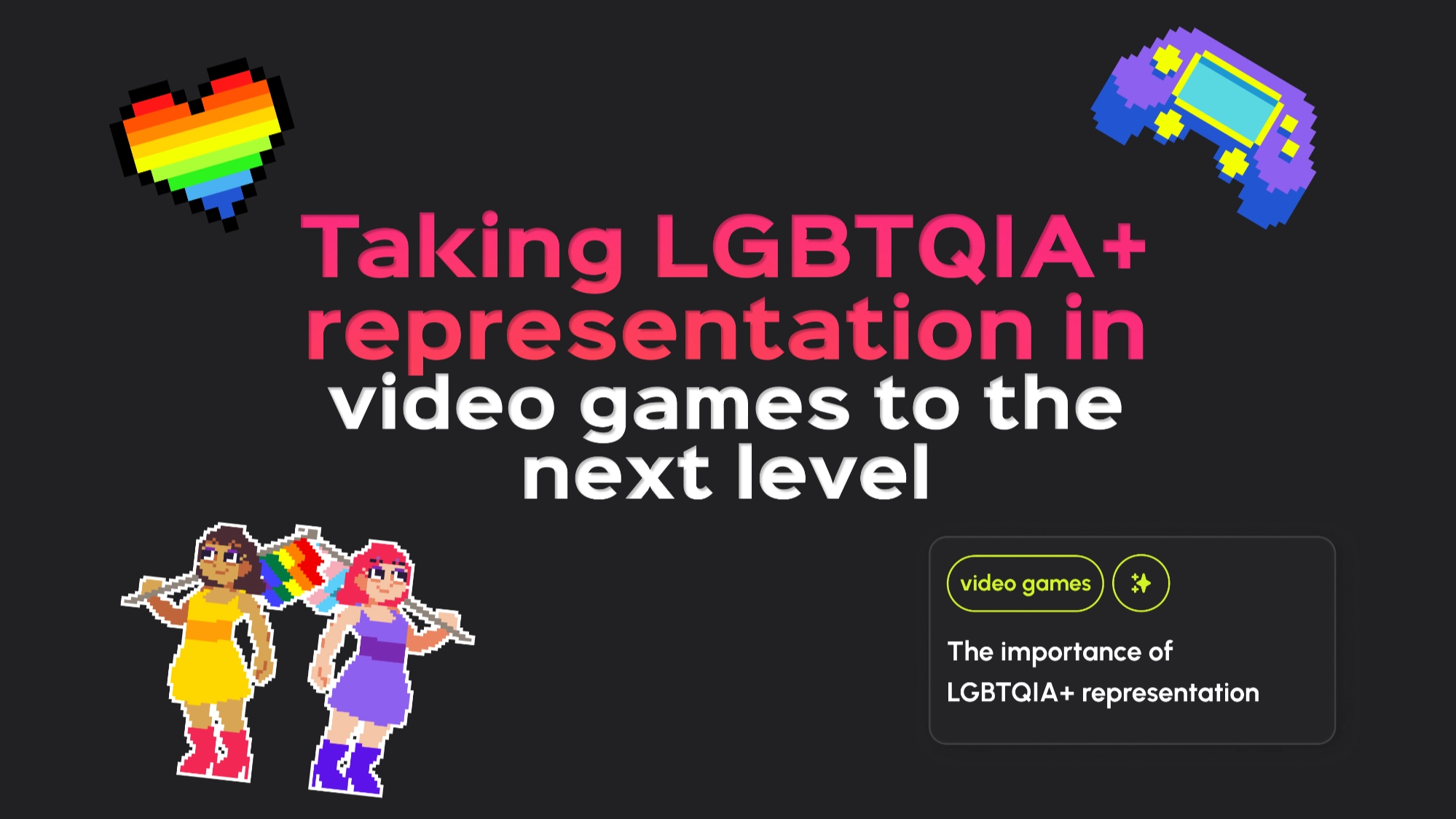 Taking LGBTQIA+ representation in video games to the next level

video games

The importance of LGBTQIA+ representation